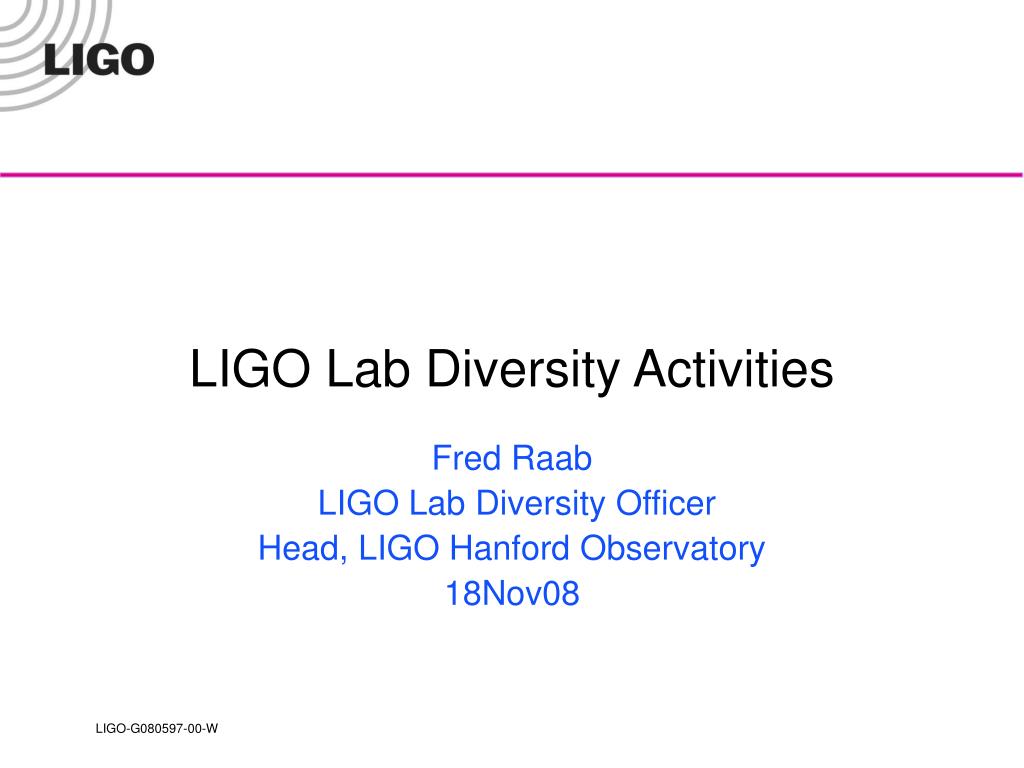 LIGO

LIGO Lab Diversity Activities

Fred Raab
LIGO Lab Diversity Officer
Head, LIGO Hanford Observatory
18Nov08

LIGO-G080597-00-W